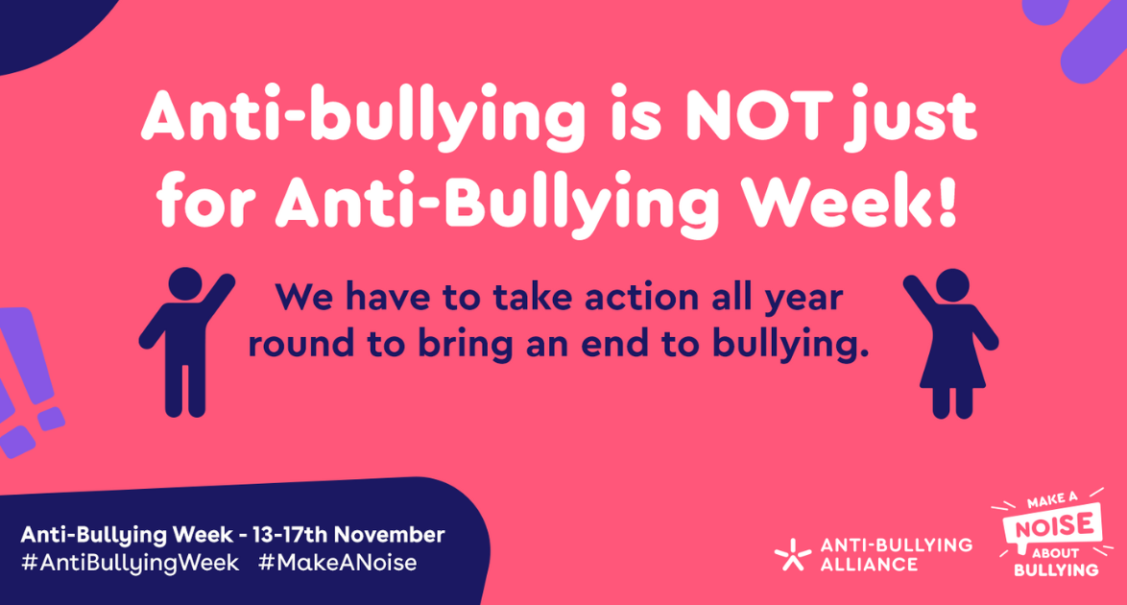 Anti-bullying is NOT just for Anti-Bullying Week!

We have to take action all year round to bring an end to bullying.

Anti-Bullying Week - 13-17th November
#AntiBullyingWeek #MakeANoise

ANTI-BULLYING ALLIANCE

MAKE A NOISE ABOUT BULLYING